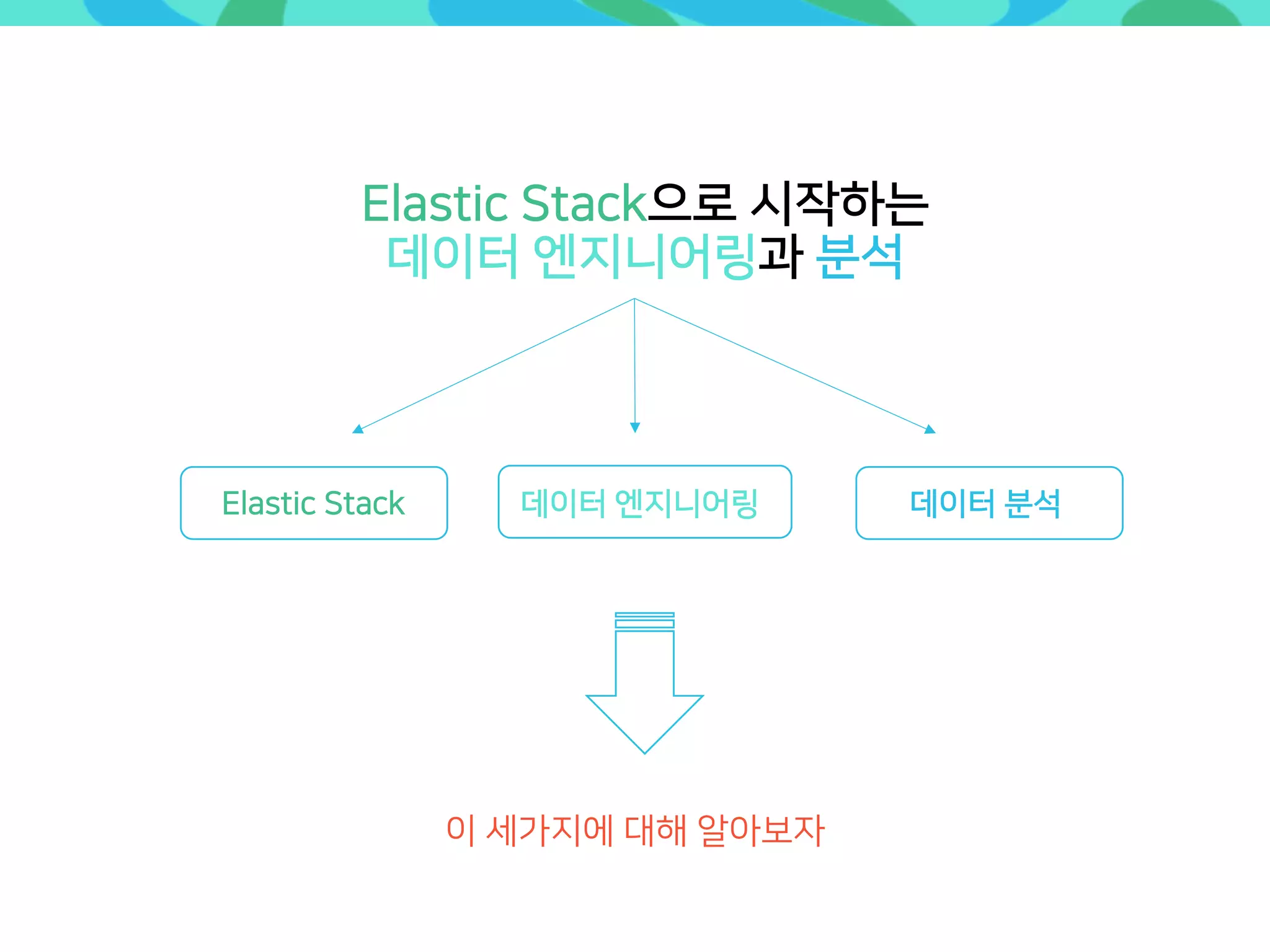 Elastic Stack으로 시작하는
데이터 엔지니어링과 분석

Elastic Stack

데이터 엔지니어링

데이터 분석

이 세가지에 대해 알아보자